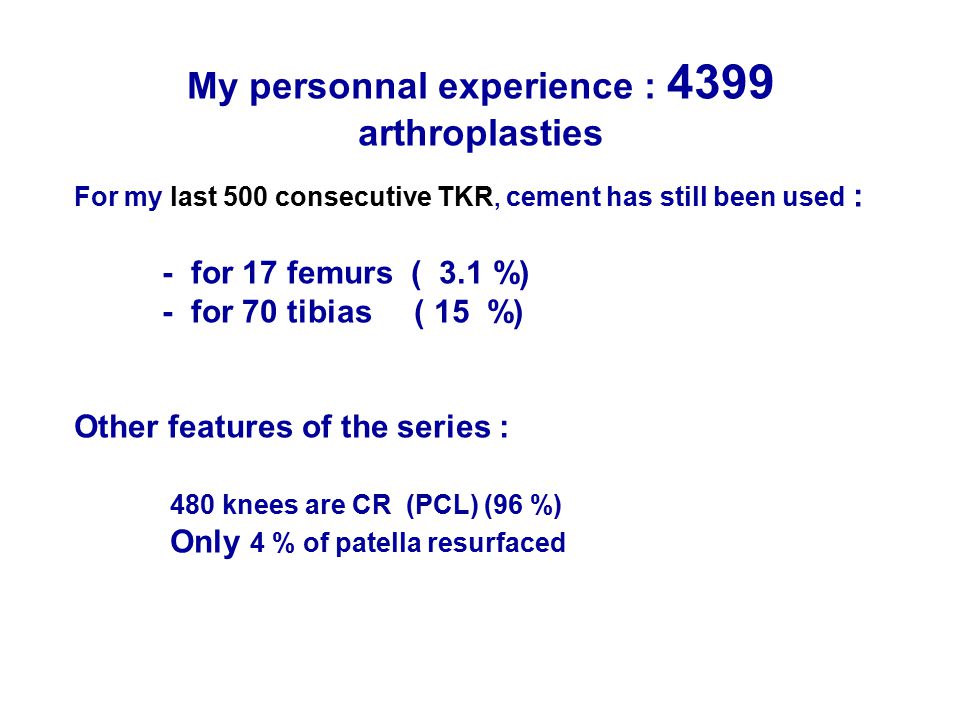 My personnal experience : 4399 arthroplasties

For my last 500 consecutive TKR, cement has still been used :

- for 17 femurs ( 3.1 %)
- for 70 tibias ( 15 %)

Other features of the series :

480 knees are CR (PCL) (96 %)
Only 4 % of patella resurfaced